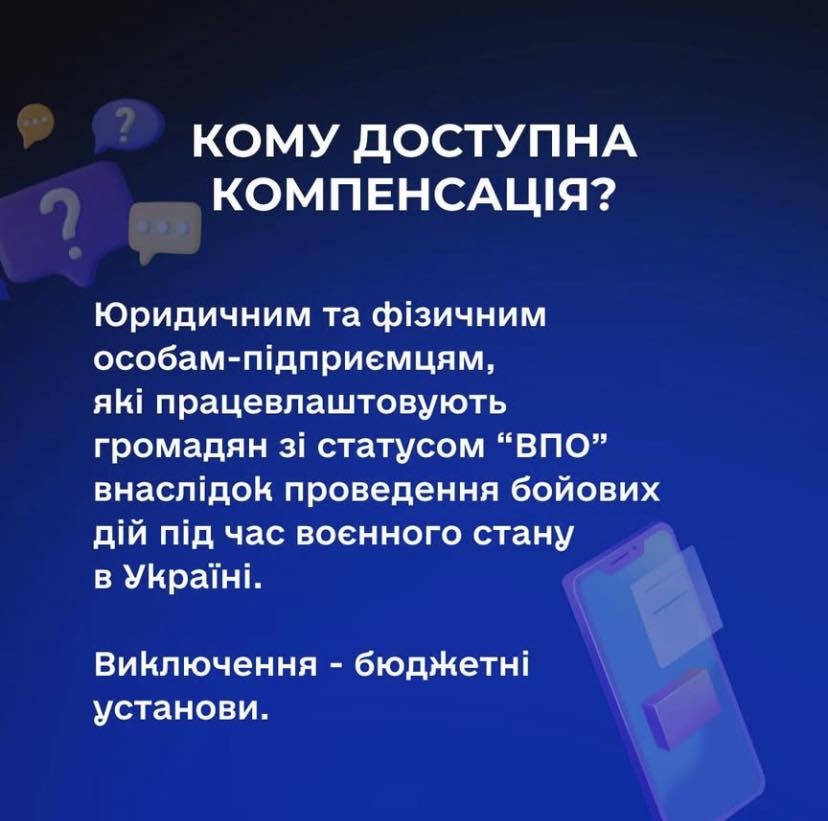 КОМУ ДОСТУПНА КОМПЕНСАЦІЯ?

Юридичним та фізичним особам-підприємцям, які працевлаштовують громадян зі статусом “ВПО” внаслідок проведення бойових дій під час воєнного стану в Україні.

Виключення - бюджетні установи.